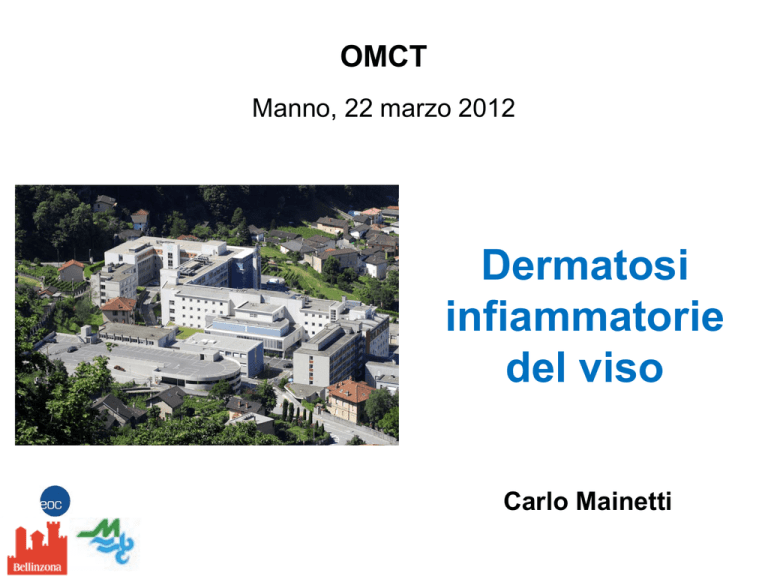 OMCT

Manno, 22 marzo 2012

Dermatosi infiammatorie del viso

Carlo Mainetti

eoc

Bellinzona